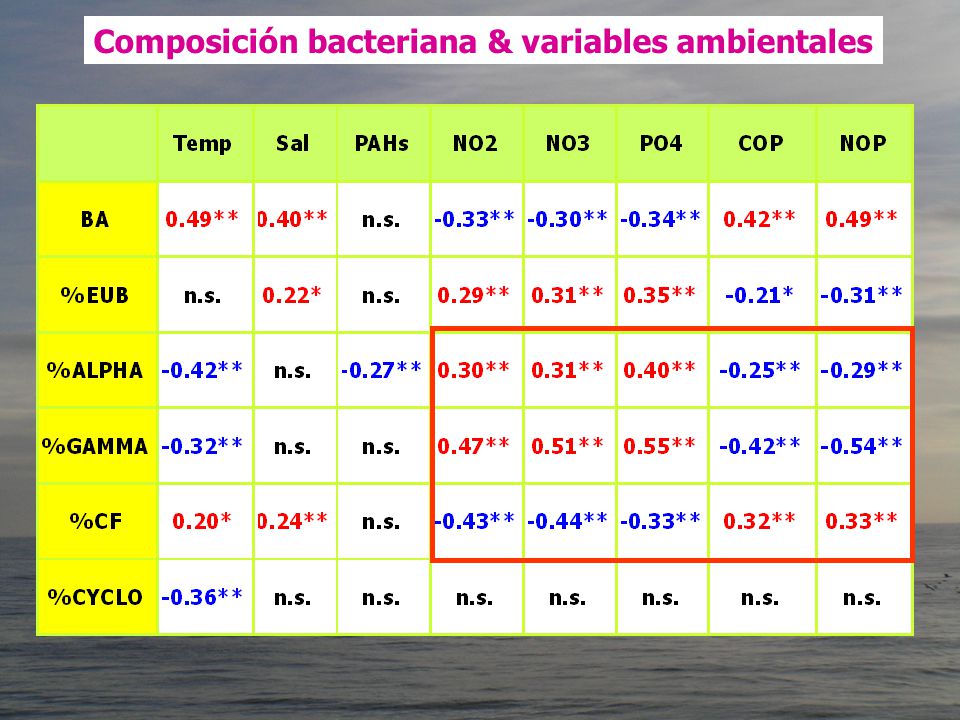 Composición bacteriana & variables ambientales

| | Temp | Sal | PAHs | NO2 | NO3 | PO4 | COP | NOP |
|---|---|---|---|---|---|---|---|---|
| BA | 0.49** | 0.40** | n.s. | -0.33** | -0.30** | -0.34** | 0.42** | 0.49** |
| %EUB | n.s. | 0.22* | n.s. | 0.29** | 0.31** | 0.35** | -0.21* | -0.31** |
| %ALPHA | -0.42** | n.s. | -0.27** | 0.30** | 0.31** | 0.40** | -0.25** | -0.29** |
| %GAMMA | -0.32** | n.s. | n.s. | 0.47** | 0.51** | 0.55** | -0.42** | -0.54** |
| %CF | 0.20* | 0.24** | n.s. | -0.43** | -0.44** | -0.33** | 0.32** | 0.33** |
| %CYCLO | -0.36** | n.s. | n.s. | n.s. | n.s. | n.s. | n.s. | n.s. |